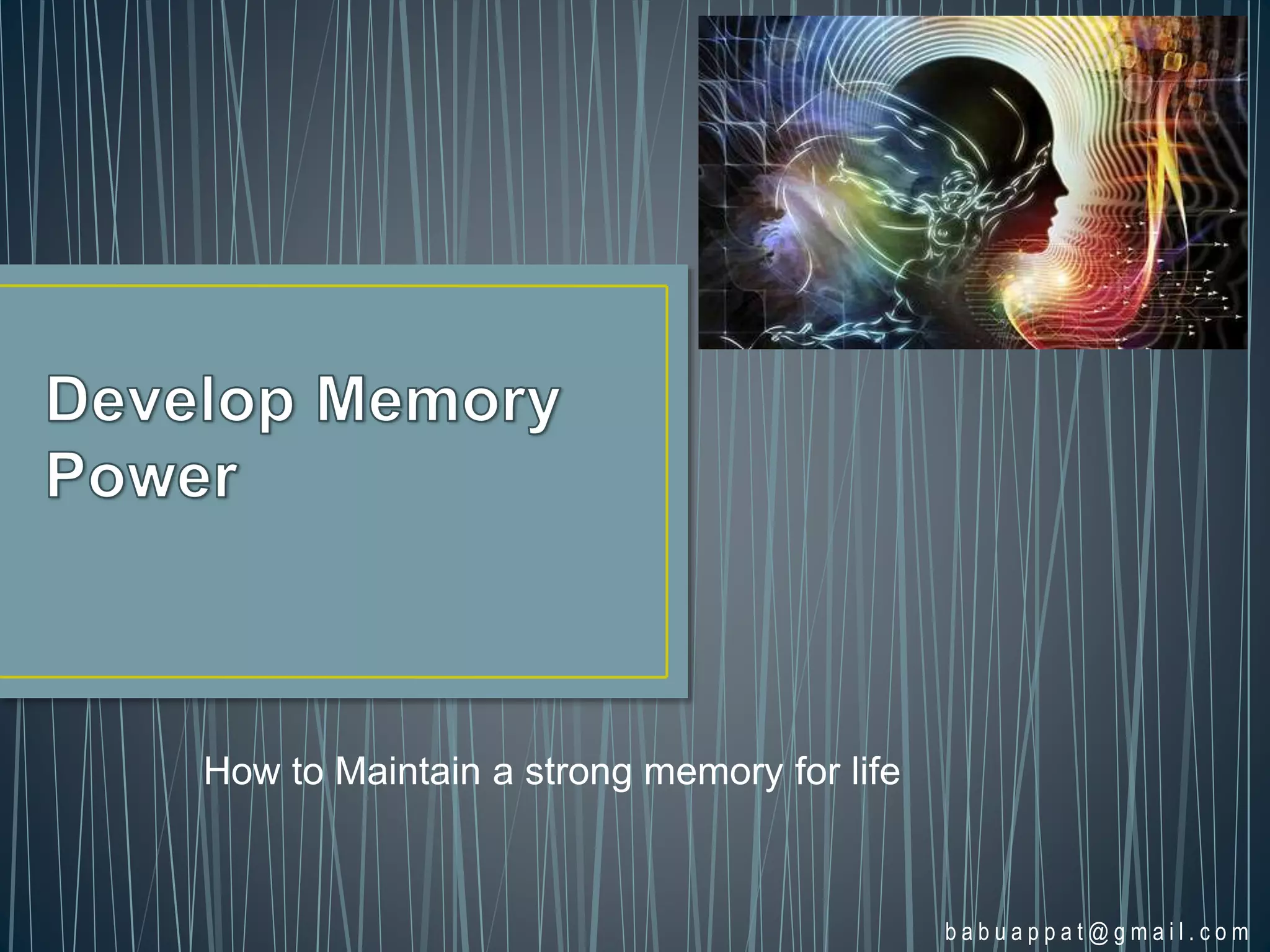 Develop Memory Power

How to Maintain a strong memory for life

babuappat@gmail.com